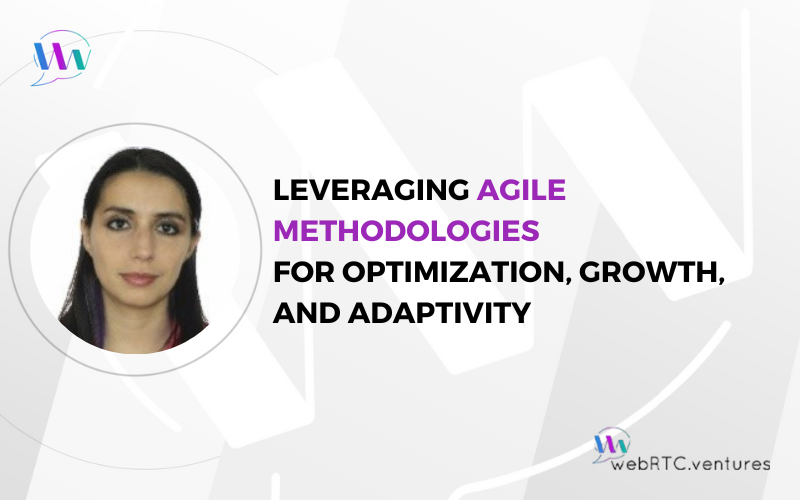 LEVERAGING AGILE METHODOLOGIES FOR OPTIMIZATION, GROWTH, AND ADAPTIVITY

webRTC.ventures